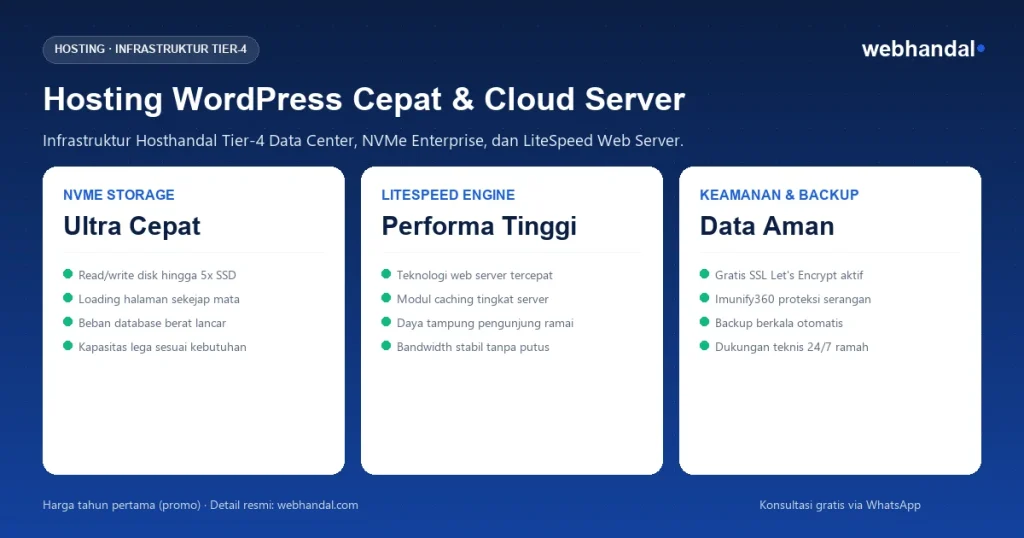 HOSTING · INFRASTRUKTUR TIER-4

webhandal

Hosting WordPress Cepat & Cloud Server

Infrastruktur Hosthandal Tier-4 Data Center, NVMe Enterprise, dan LiteSpeed Web Server.

NVME STORAGE

Ultra Cepat

• Read/write disk hingga 5x SSD
• Loading halaman sekejap mata
• Beban database berat lancar
• Kapasitas lega sesuai kebutuhan

LITESPEED ENGINE

Performa Tinggi

• Teknologi web server tercepat
• Modul caching tingkat server
• Daya tampung pengunjung ramai
• Bandwidth stabil tanpa putus

KEAMANAN & BACKUP

Data Aman

• Gratis SSL Let's Encrypt aktif
• Imunify360 proteksi serangan
• Backup berkala otomatis
• Dukungan teknis 24/7 ramah

Harga tahun pertama (promo) · Detail resmi: webhandal.com

Konsultasi gratis via WhatsApp